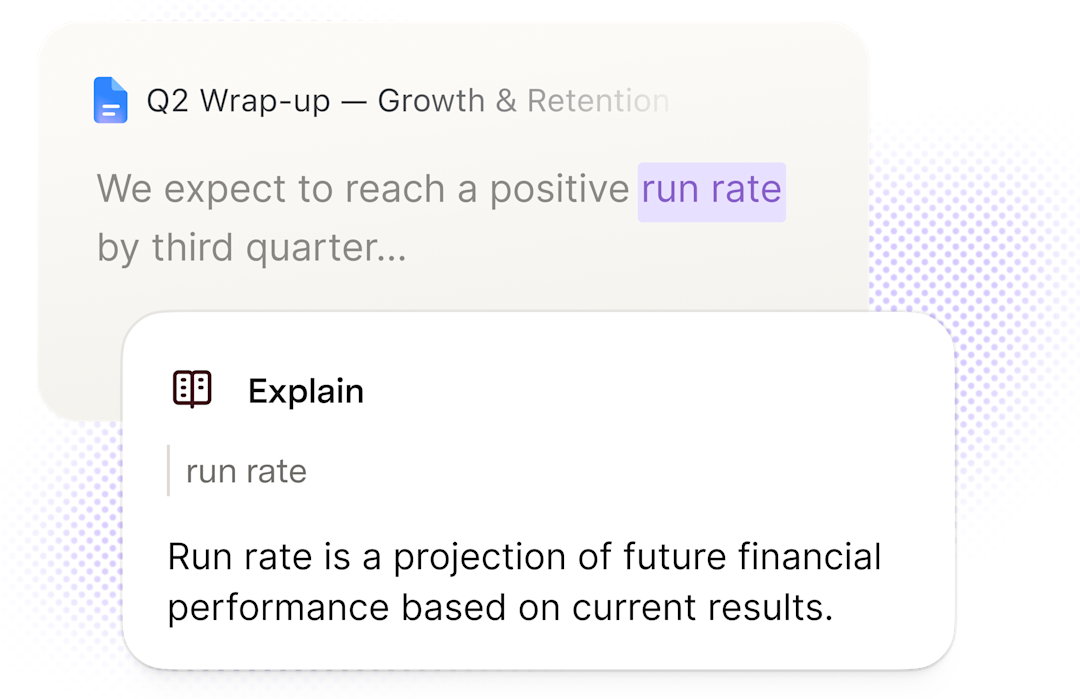 Q2 Wrap-up — Growth & Retention

We expect to reach a positive run rate by third quarter...

Explain

run rate

Run rate is a projection of future financial performance based on current results.